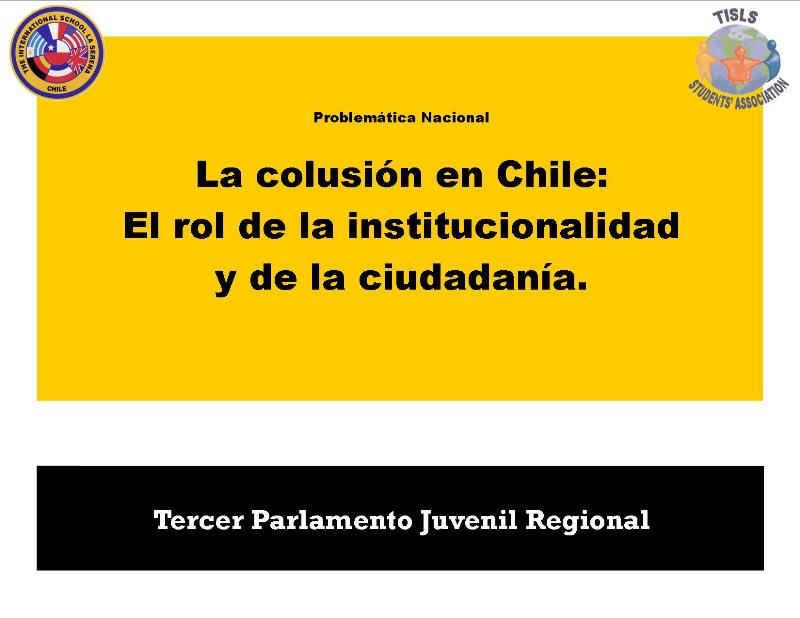 THE INTERNATIONAL SCHOOL LA SERENA
CHILE

TISLS
STUDENTS' ASSOCIATION

Problemática Nacional

La colusión en Chile:
El rol de la institucionalidad
y de la ciudadanía.

Tercer Parlamento Juvenil Regional